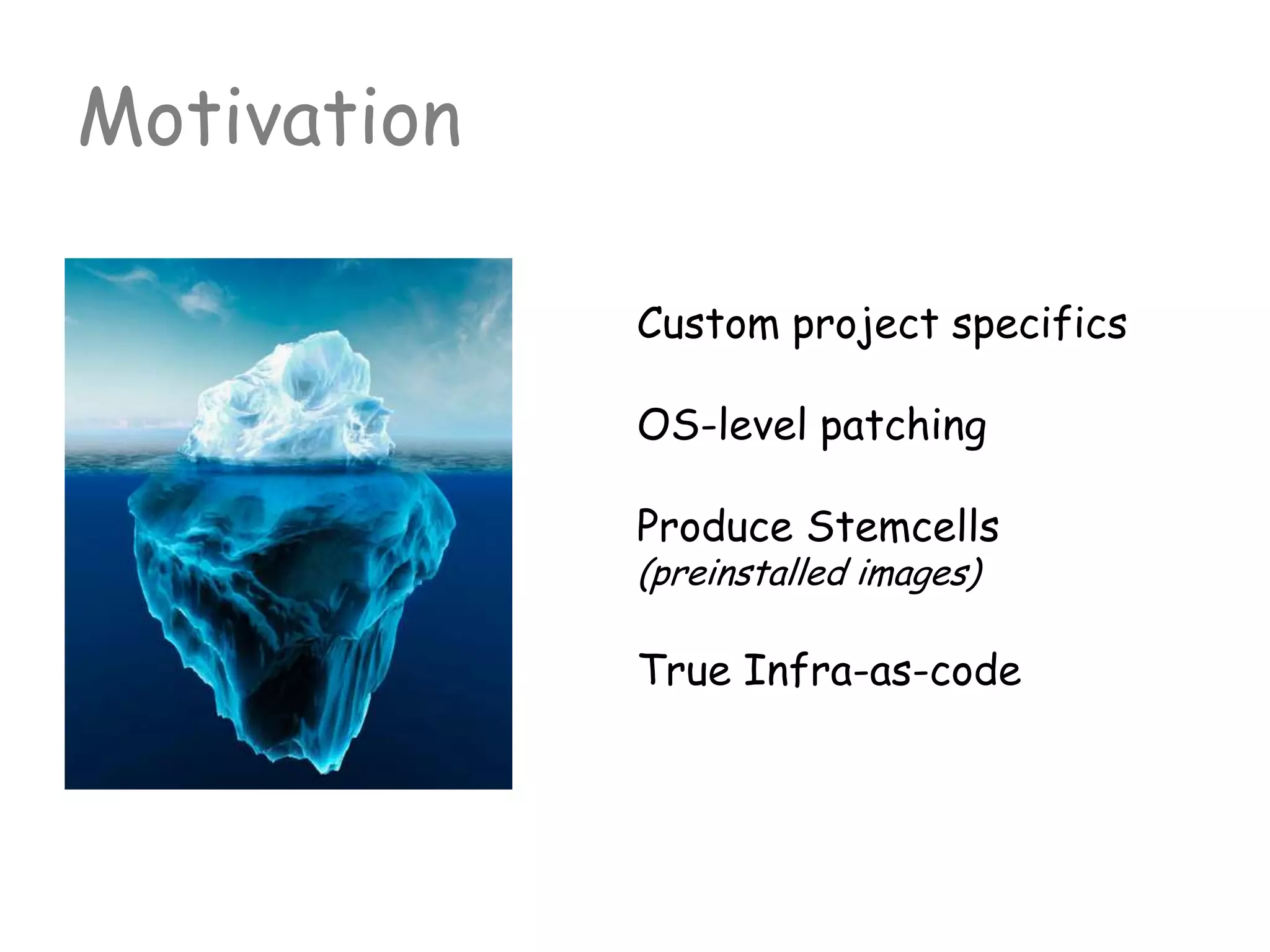 Motivation

Custom project specifics

OS-level patching

Produce Stemcells
(preinstalled images)

True Infra-as-code